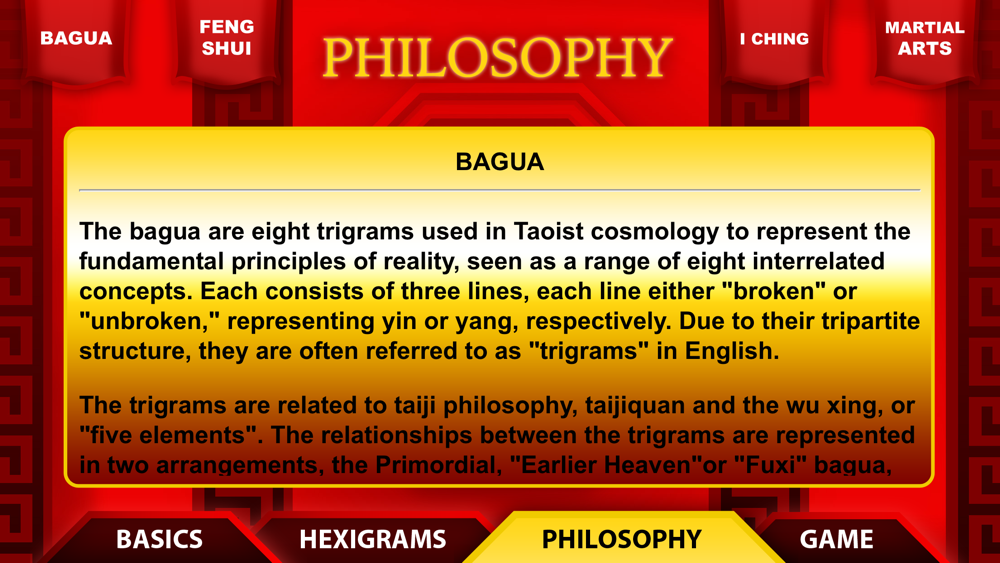 BAGUA

FENG SHUI

PHILOSOPHY

I CHING

MARTIAL ARTS

BAGUA

The bagua are eight trigrams used in Taoist cosmology to represent the fundamental principles of reality, seen as a range of eight interrelated concepts. Each consists of three lines, each line either "broken" or "unbroken," representing yin or yang, respectively. Due to their tripartite structure, they are often referred to as "trigrams" in English.

The trigrams are related to taiji philosophy, taijiquan and the wu xing, or "five elements". The relationships between the trigrams are represented in two arrangements, the Primordial, "Earlier Heaven"or "Fuxi" bagua,

BASICS

HEXIGRAMS

PHILOSOPHY

GAME